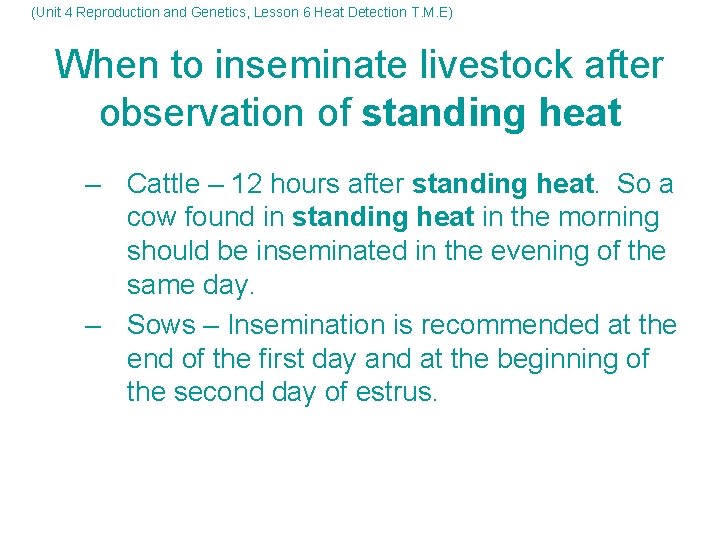 (Unit 4 Reproduction and Genetics, Lesson 6 Heat Detection T.M.E)

When to inseminate livestock after observation of standing heat

– Cattle – 12 hours after standing heat. So a cow found in standing heat in the morning should be inseminated in the evening of the same day.

– Sows – Insemination is recommended at the end of the first day and at the beginning of the second day of estrus.